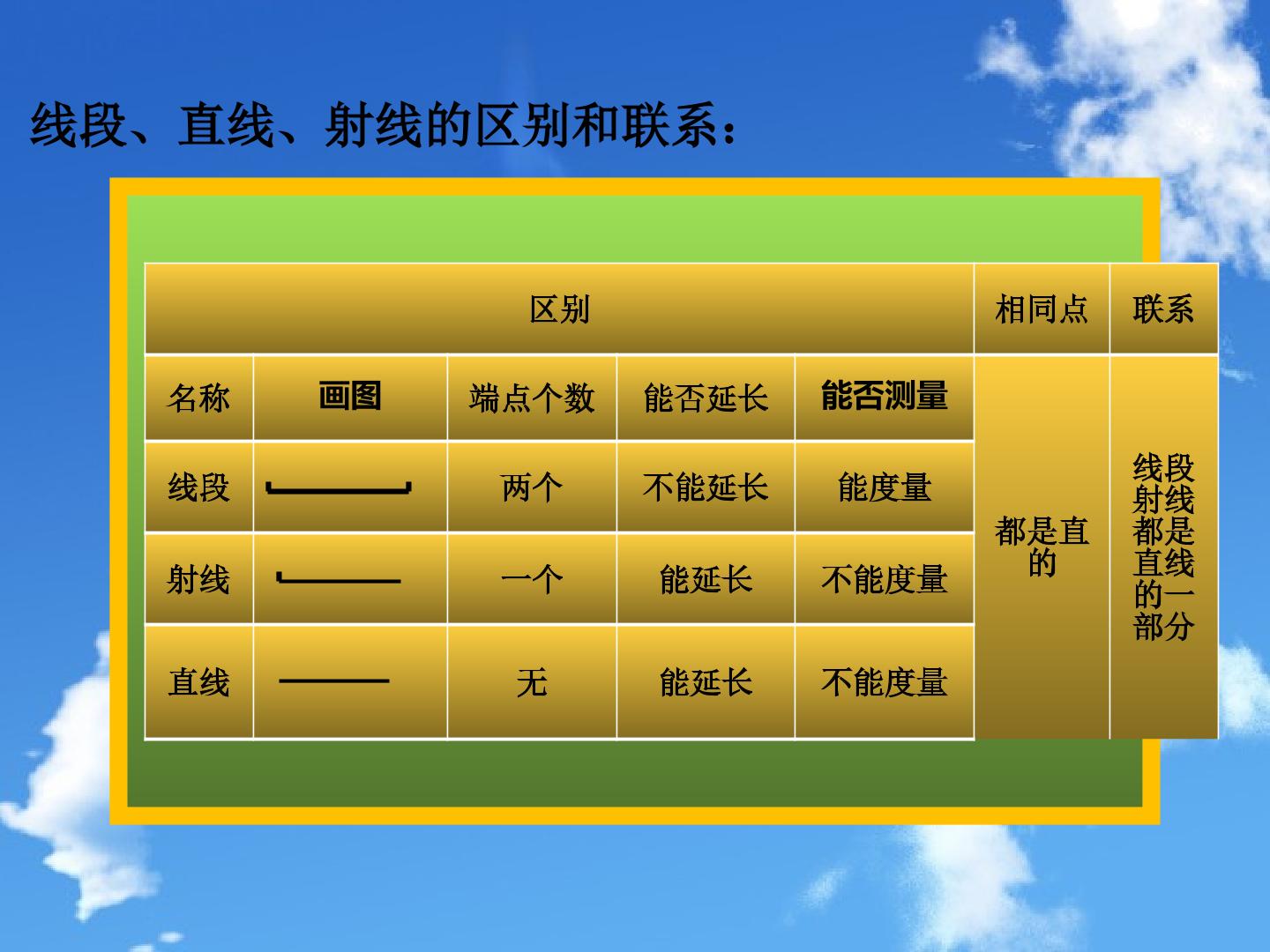 线段、直线、射线的区别和联系：

| 区别 |  |  |  |  | 相同点 | 联系 |
|---|---|---|---|---|---|---|
| 名称 | 画图 | 端点个数 | 能否延长 | 能否测量 | 都是直的 | 线段射线都是直线的一部分 |
| 线段 |  | 两个 | 不能延长 | 能度量 |  |  |
| 射线 |  | 一个 | 能延长 | 不能度量 |  |  |
| 直线 |  | 无 | 能延长 | 不能度量 |  |  |